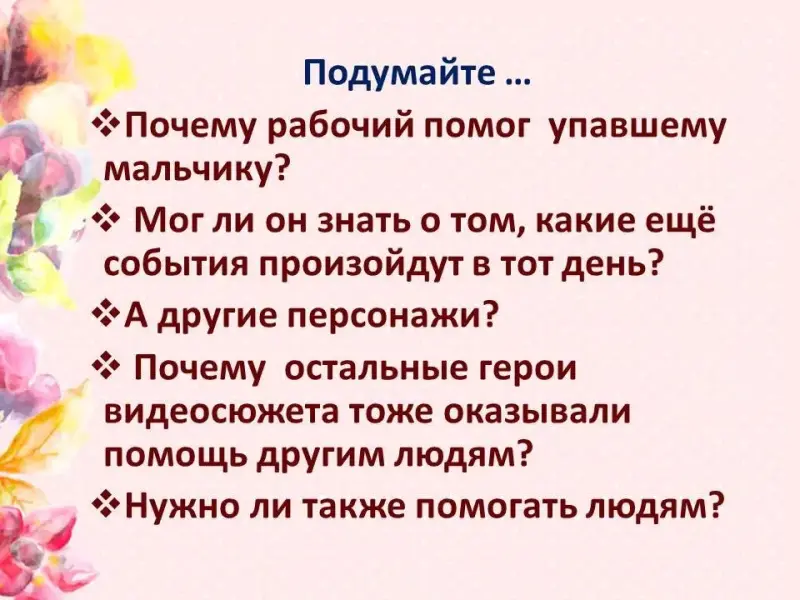 Подумайте …

❖Почему рабочий помог упавшему мальчику?

❖ Мог ли он знать о том, какие ещё события произойдут в тот день?

❖А другие персонажи?

❖ Почему остальные герои видеосюжета тоже оказывали помощь другим людям?

❖Нужно ли также помогать людям?